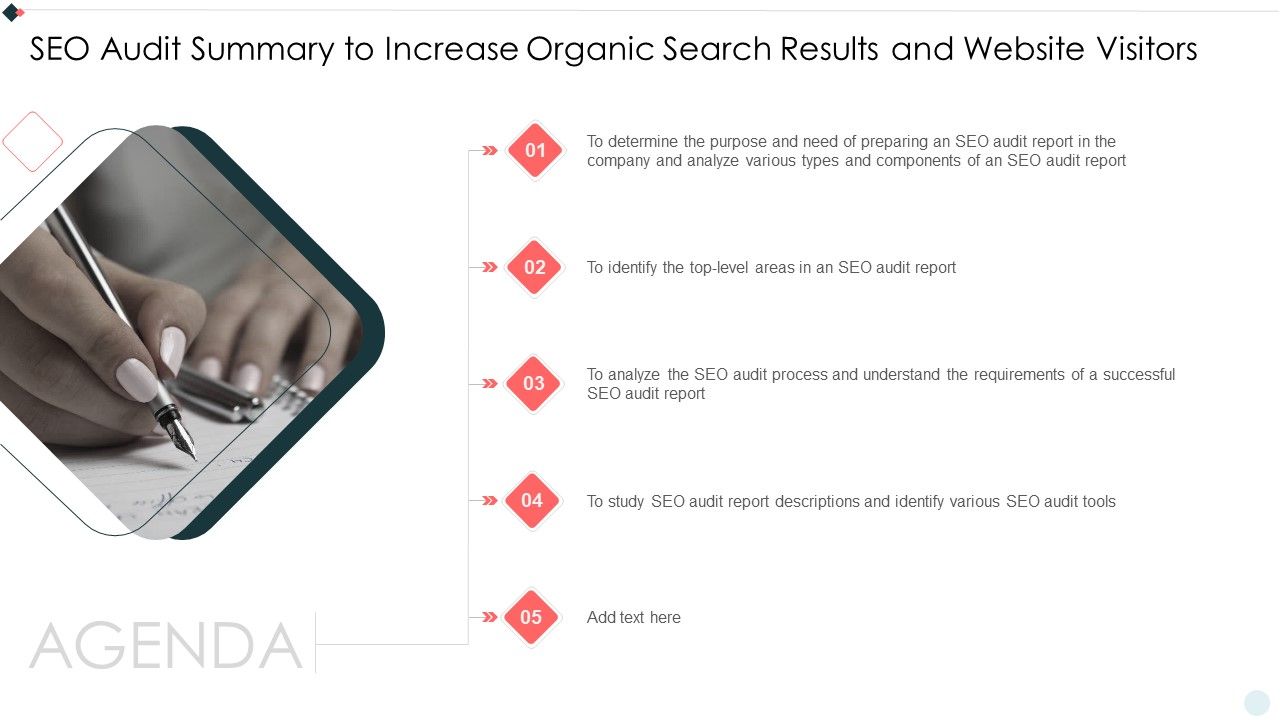 SEO Audit Summary to Increase Organic Search Results and Website Visitors

01 To determine the purpose and need of preparing an SEO audit report in the company and analyze various types and components of an SEO audit report

02 To identify the top-level areas in an SEO audit report

03 To analyze the SEO audit process and understand the requirements of a successful SEO audit report

04 To study SEO audit report descriptions and identify various SEO audit tools

05 Add text here

AGENDA